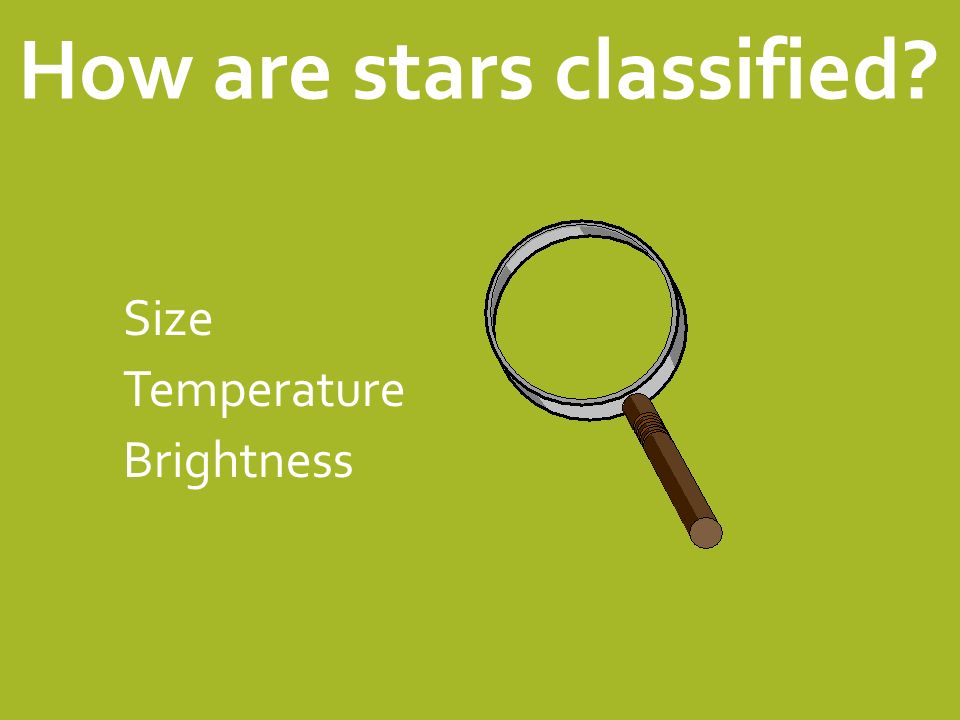 How are stars classified?

Size
Temperature
Brightness